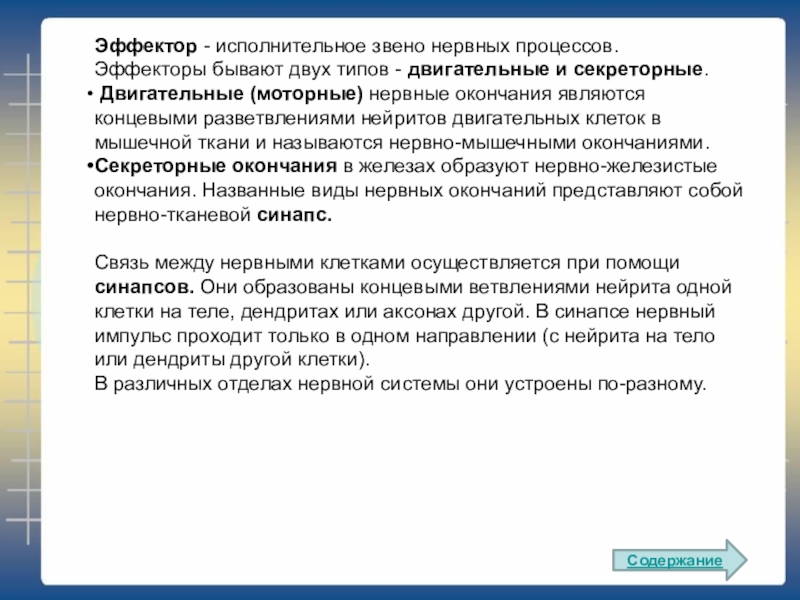 Эффектор - исполнительное звено нервных процессов. Эффекторы бывают двух типов - двигательные и секреторные.

• Двигательные (моторные) нервные окончания являются концевыми разветвлениями нейритов двигательных клеток в мышечной ткани и называются нервно-мышечными окончаниями.

•Секреторные окончания в железах образуют нервно-железистые окончания. Названные виды нервных окончаний представляют собой нервно-тканевой синапс.

Связь между нервными клетками осуществляется при помощи синапсов. Они образованы концевыми ветвлениями нейрита одной клетки на теле, дендритах или аксонах другой. В синапсе нервный импульс проходит только в одном направлении (с нейрита на тело или дендриты другой клетки).
В различных отделах нервной системы они устроены по-разному.

Содержание